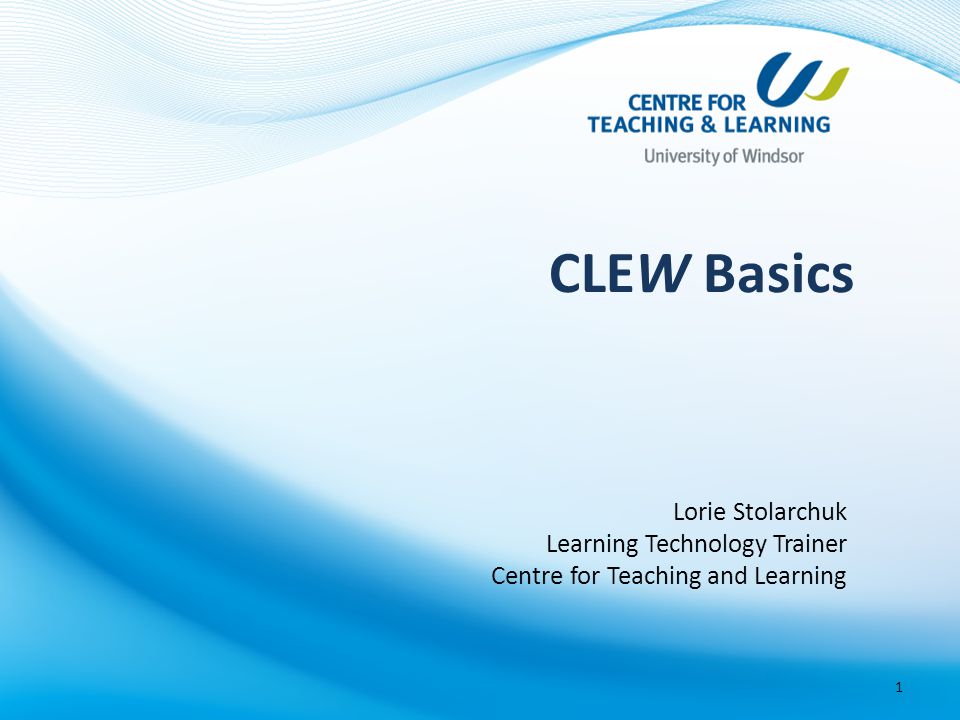 CENTRE FOR
TEACHING & LEARNING
University of Windsor

CLEW Basics

Lorie Stolarchuk
Learning Technology Trainer
Centre for Teaching and Learning

1